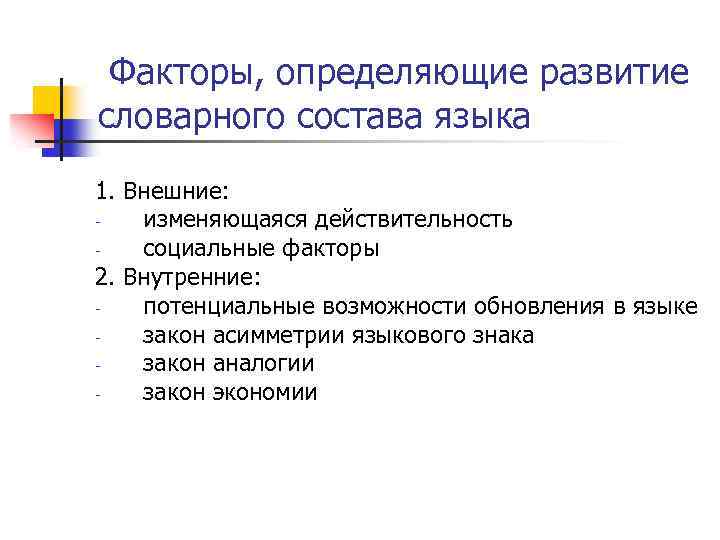 Факторы, определяющие развитие словарного состава языка

1. Внешние:
- изменяющаяся действительность
- социальные факторы
2. Внутренние:
- потенциальные возможности обновления в языке
- закон асимметрии языкового знака
- закон аналогии
- закон экономии